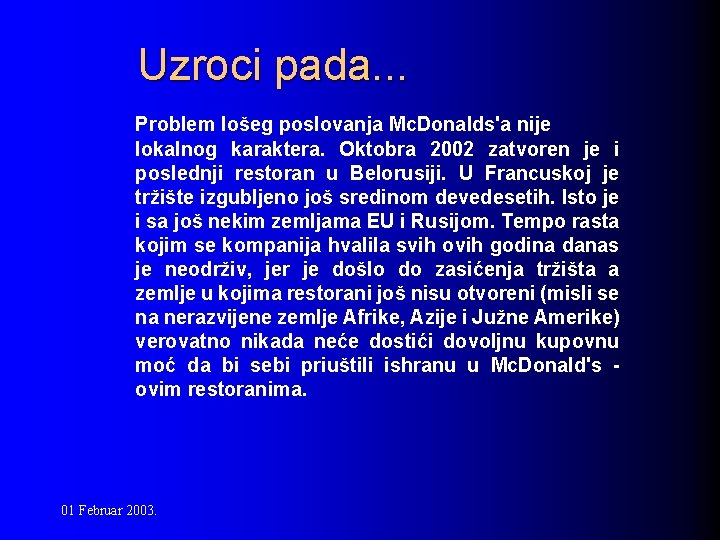 Uzroci pada...

Problem lošeg poslovanja McDonalds'a nije lokalnog karaktera. Oktobra 2002 zatvoren je i poslednji restoran u Belorusiji. U Francuskoj je tržište izgubljeno još sredinom devedesetih. Isto je i sa još nekim zemljama EU i Rusijom. Tempo rasta kojim se kompanija hvalila svih ovih godina danas je neodrživ, jer je došlo do zasićenja tržišta a zemlje u kojima restorani još nisu otvoreni (misli se na nerazvijene zemlje Afrike, Azije i Južne Amerike) verovatno nikada neće dostići dovoljnu kupovnu moć da bi sebi priuštili ishranu u McDonald's - ovim restoranima.

01 Februar 2003.